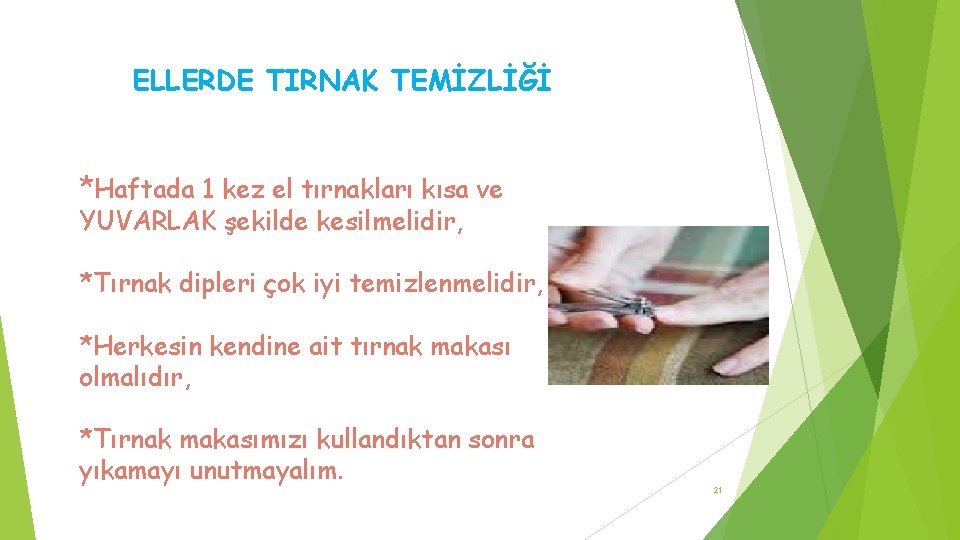 ELLERDE TIRNAK TEMİZLİĞİ

*Haftada 1 kez el tırnakları kısa ve YUVARLAK şekilde kesilmelidir,

*Tırnak dipleri çok iyi temizlenmelidir,

*Herkesin kendine ait tırnak makası olmalıdır,

*Tırnak makasımızı kullandıktan sonra yıkamayı unutmayalım.

21